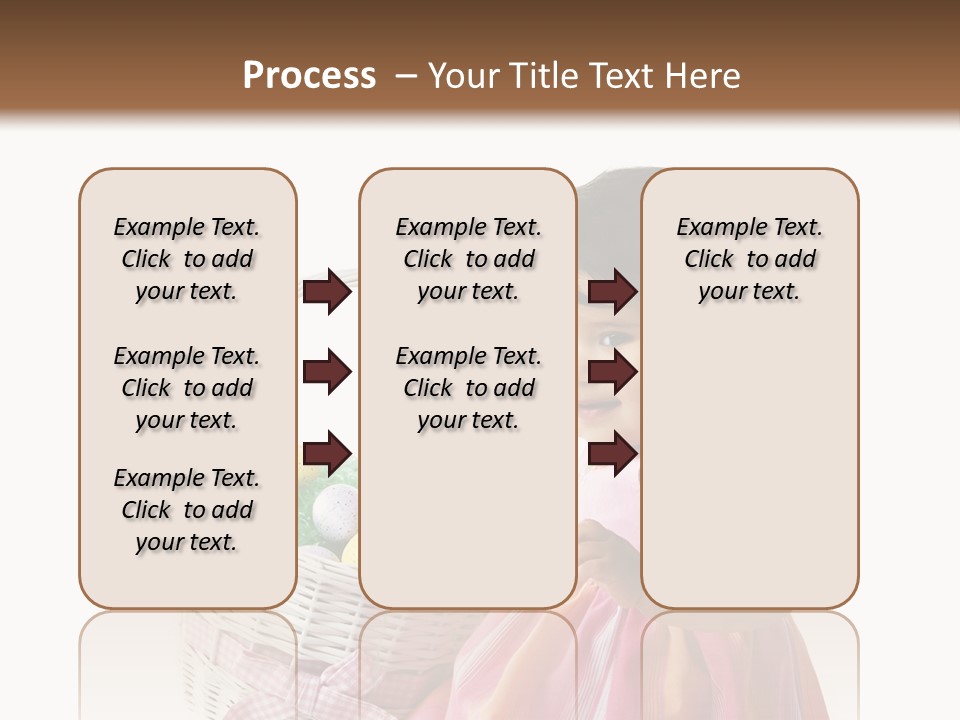 Process – Your Title Text Here

Example Text. Click to add your text.

Example Text. Click to add your text.

Example Text. Click to add your text.

Example Text. Click to add your text.

Example Text. Click to add your text.

Example Text. Click to add your text.